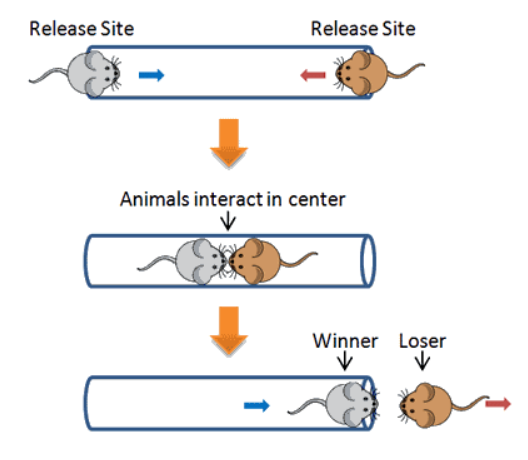 Release Site

Release Site

Animals interact in center

Winner

Loser